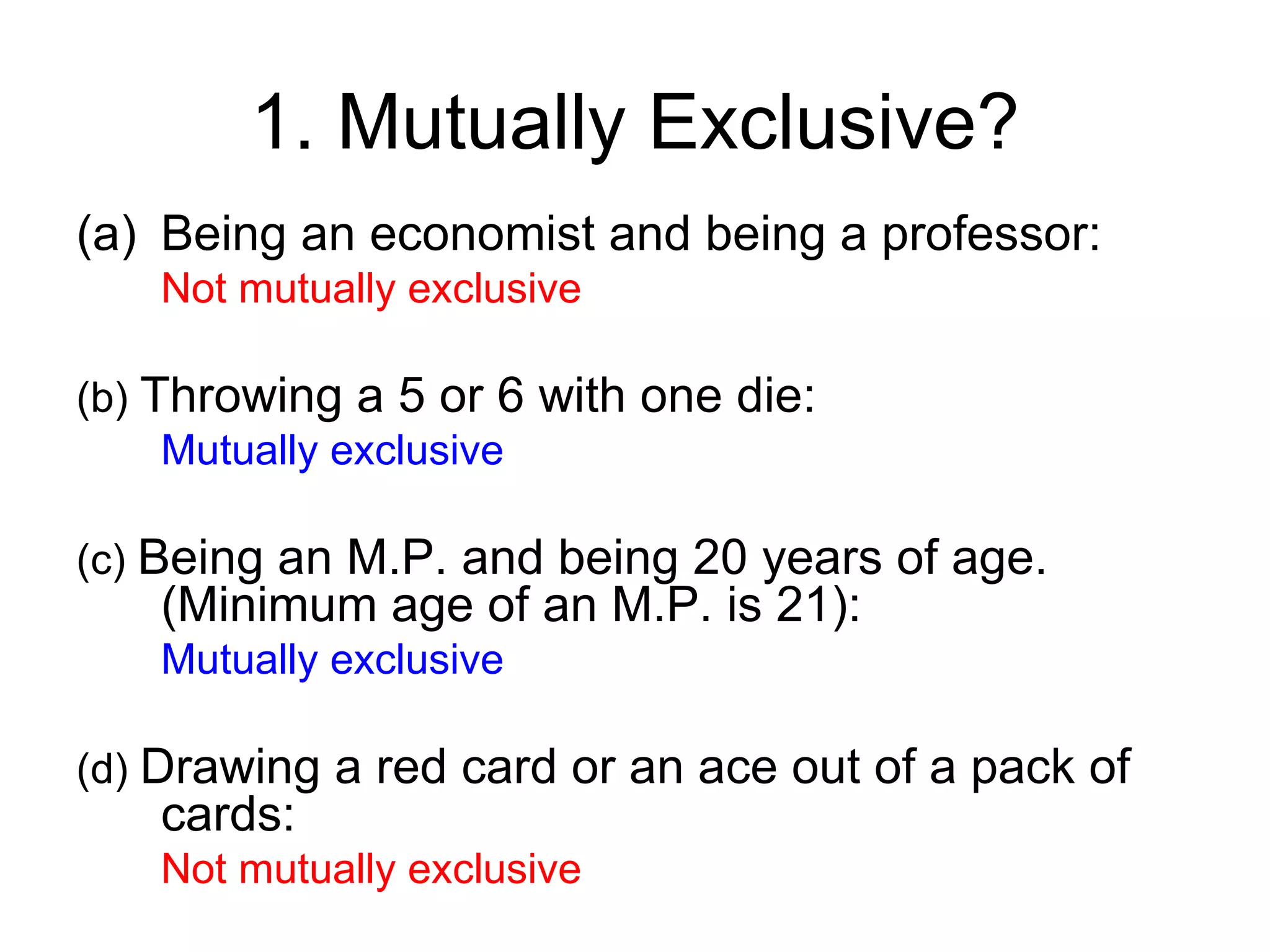 1. Mutually Exclusive?

(a) Being an economist and being a professor:
Not mutually exclusive

(b) Throwing a 5 or 6 with one die:
Mutually exclusive

(c) Being an M.P. and being 20 years of age. (Minimum age of an M.P. is 21):
Mutually exclusive

(d) Drawing a red card or an ace out of a pack of cards:
Not mutually exclusive